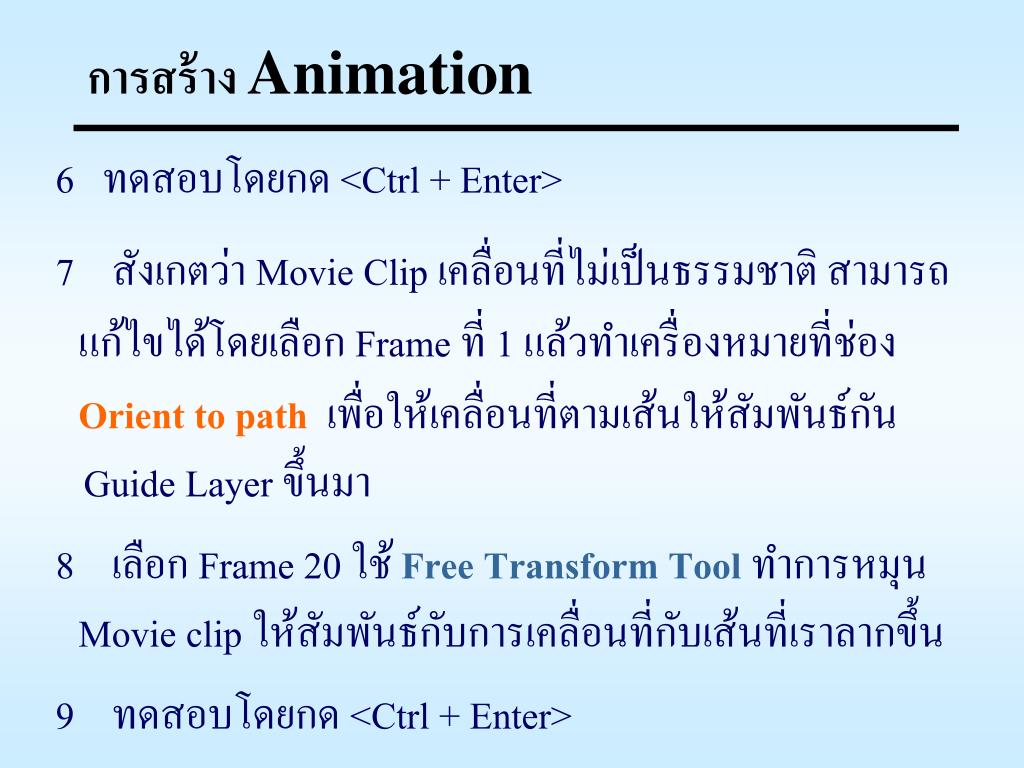 การสร้าง Animation

6 ทดสอบโดยกด <Ctrl + Enter>

7 สังเกตว่า Movie Clip เคลื่อนที่ไม่เป็นธรรมชาติ สามารถแก้ไขได้โดยเลือก Frame ที่ 1 แล้วทำเครื่องหมายที่ช่อง Orient to path เพื่อให้เคลื่อนที่ตามเส้นให้สัมพันธ์กัน Guide Layer ขึ้นมา

8 เลือก Frame 20 ใช้ Free Transform Tool ทำการหมุน Movie clip ให้สัมพันธ์กับการเคลื่อนที่กับเส้นที่เราลากขึ้น

9 ทดสอบโดยกด <Ctrl + Enter>